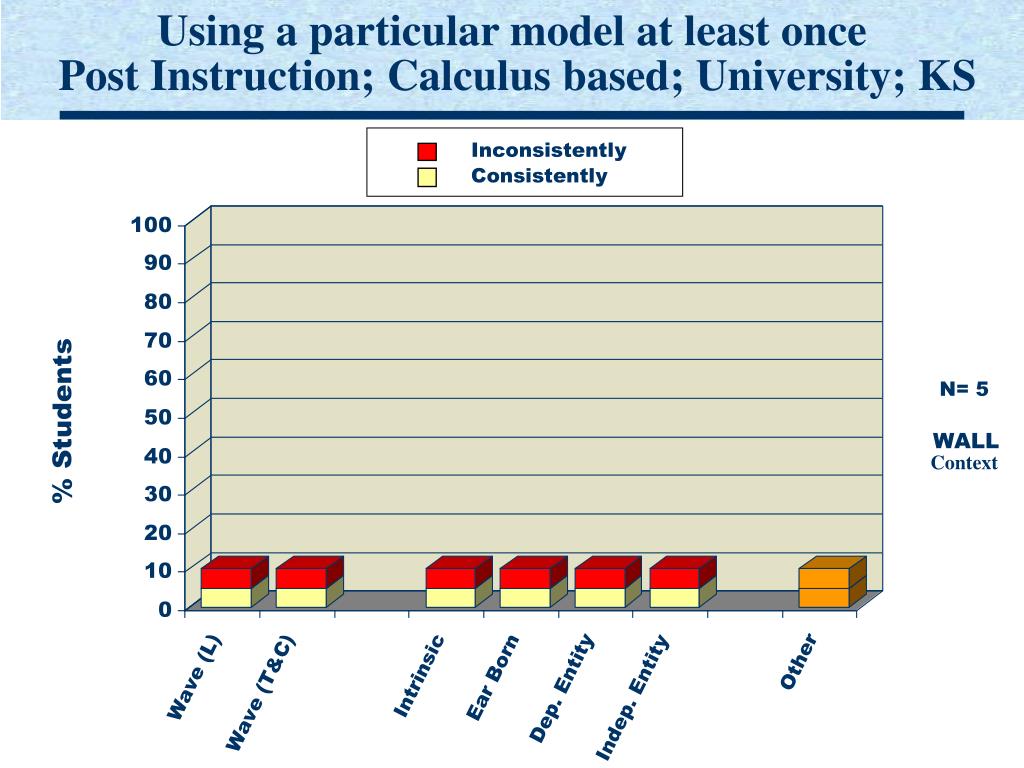 Using a particular model at least once
Post Instruction; Calculus based; University; KS

Inconsistently
Consistently

% Students

100
90
80
70
60
50
40
30
20
10
0

Wave (L)
Wave (T&C)
Intrinsic
Ear Born
Dep. Entity
Indep. Entity
Other

N= 5

WALL
Context